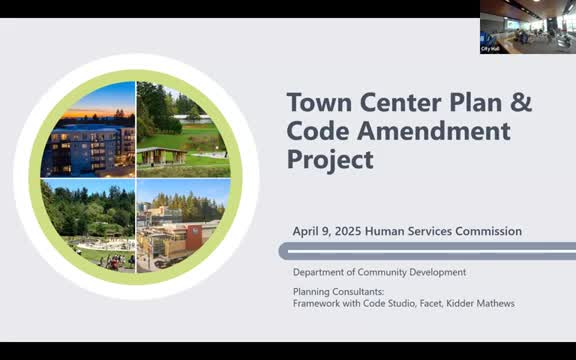 City Hall

Town Center Plan & Code Amendment Project

April 9, 2025 Human Services Commission

Department of Community Development

Planning Consultants:
Framework with Code Studio, Facet, Kidder Mathews